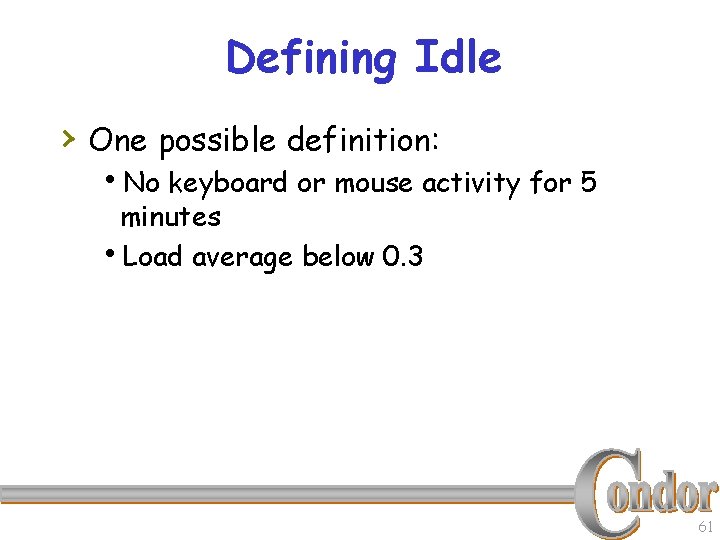 Defining Idle

› One possible definition:

• No keyboard or mouse activity for 5 minutes

• Load average below 0.3

Condor

61